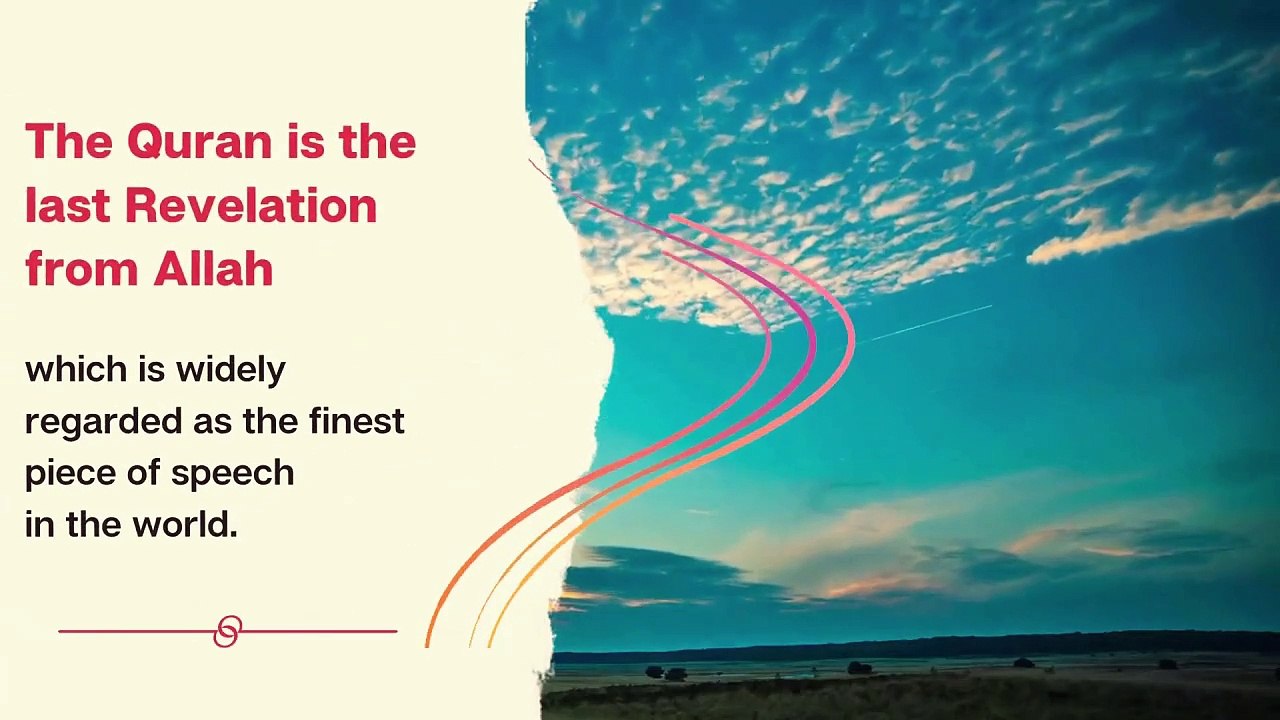 The Quran is the last Revelation from Allah

which is widely regarded as the finest piece of speech in the world.